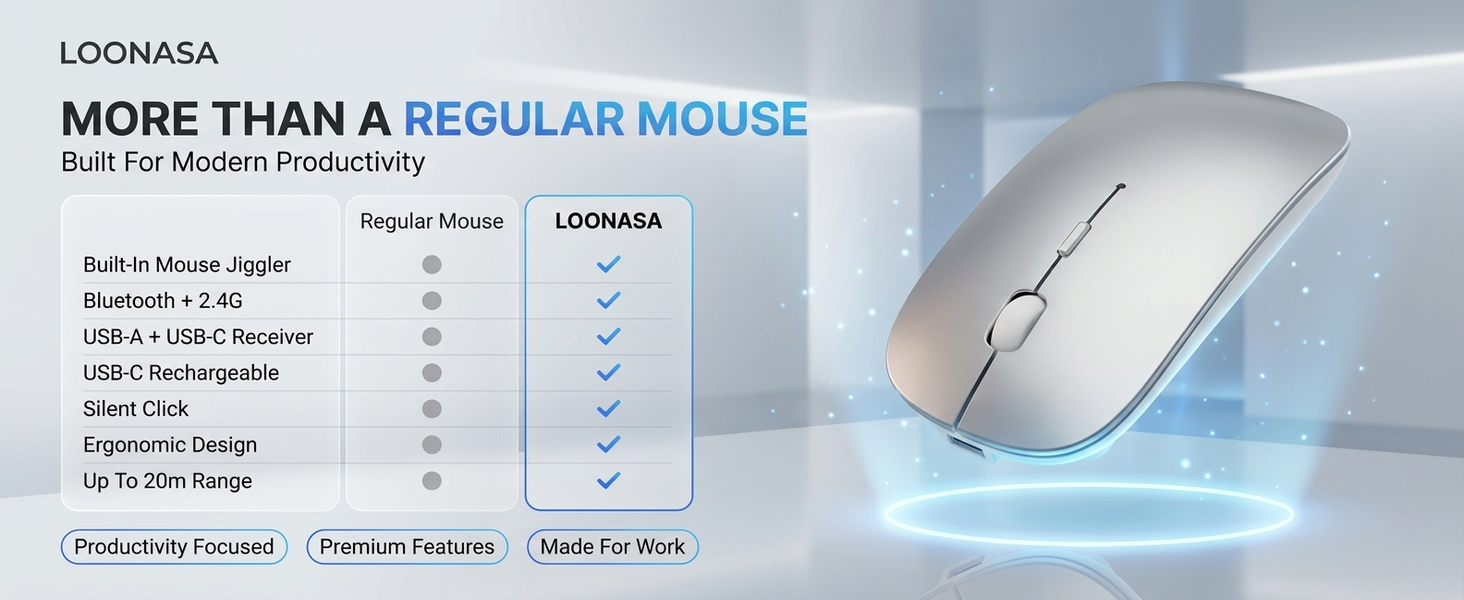 LOONASA

MORE THAN A REGULAR MOUSE

Built For Modern Productivity

| | Regular Mouse | LOONASA |
|---|---|---|
| Built-In Mouse Jiggler | ● | ✓ |
| Bluetooth + 2.4G | ● | ✓ |
| USB-A + USB-C Receiver | ● | ✓ |
| USB-C Rechargeable | ● | ✓ |
| Silent Click | ● | ✓ |
| Ergonomic Design | ● | ✓ |
| Up To 20m Range | ● | ✓ |

Productivity Focused

Premium Features

Made For Work